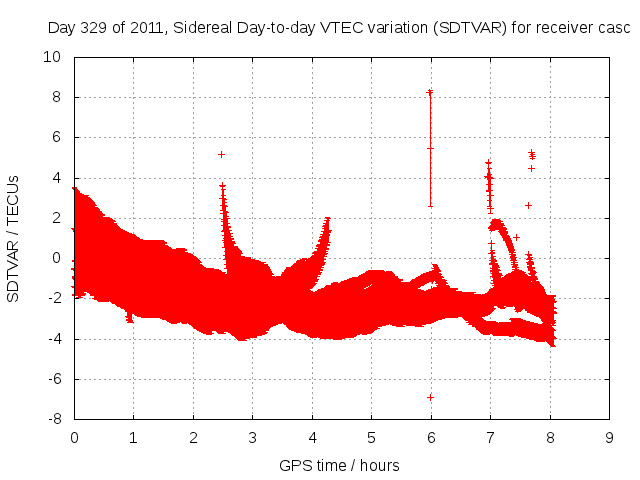 Day 329 of 2011, Sidereal Day-to-day VTEC variation (SDTVAR) for receiver casc

SDTVAR / TECUs

10
8
6
4
2
0
-2
-4
-6
-8

0 1 2 3 4 5 6 7 8 9

GPS time / hours